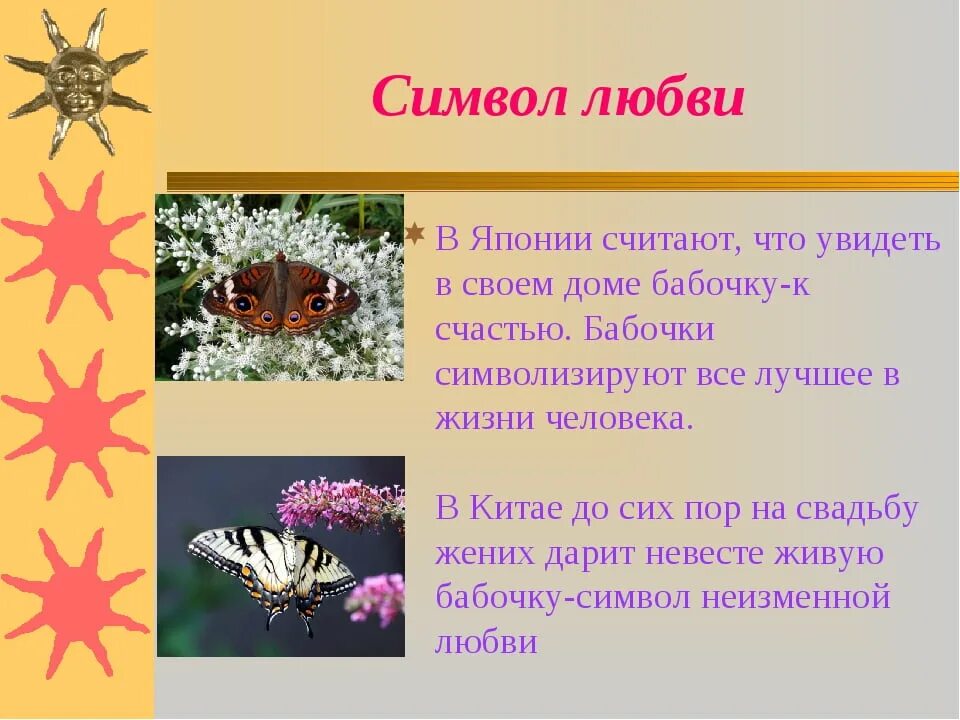 Символ любви

В Японии считают, что увидеть в своем доме бабочку-к счастью. Бабочки символизируют все лучшее в жизни человека.

В Китае до сих пор на свадьбу жених дарит невесте живую бабочку-символ неизменной любви